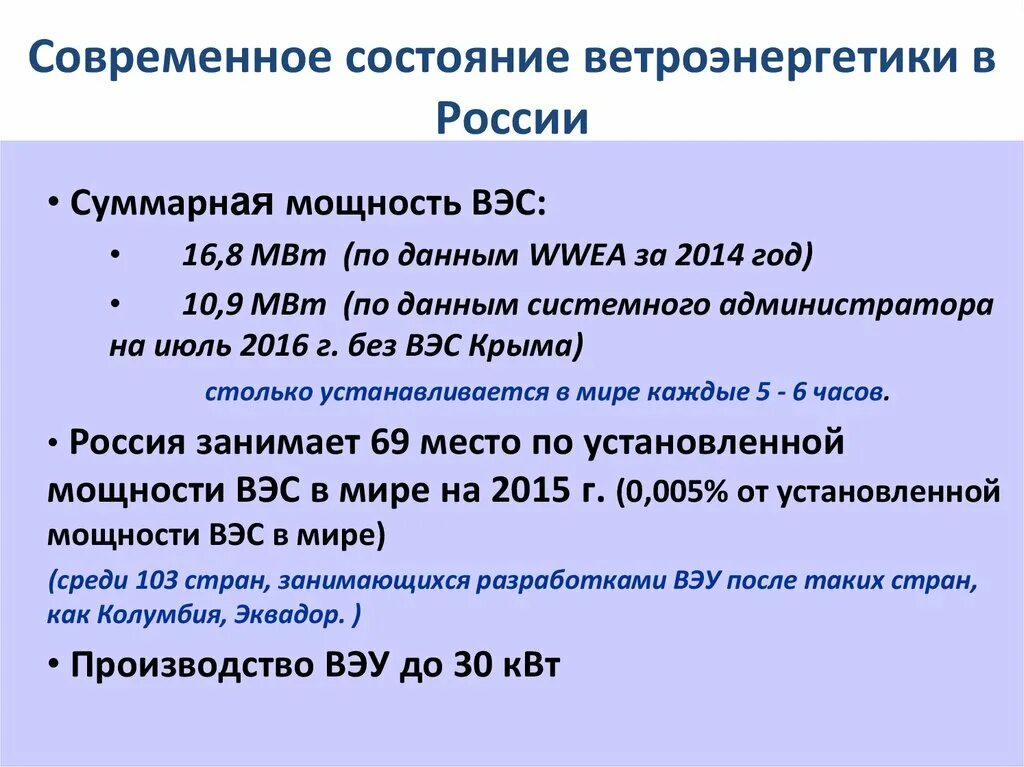 Современное состояние ветроэнергетики в России

• Суммарная мощность ВЭС:

• 16,8 МВт (по данным WWEA за 2014 год)

• 10,9 МВт (по данным системного администратора на июль 2016 г. без ВЭС Крыма)

столько устанавливается в мире каждые 5 - 6 часов.

• Россия занимает 69 место по установленной мощности ВЭС в мире на 2015 г. (0,005% от установленной мощности ВЭС в мире)

(среди 103 стран, занимающихся разработками ВЭУ после таких стран, как Колумбия, Эквадор. )

• Производство ВЭУ до 30 кВт